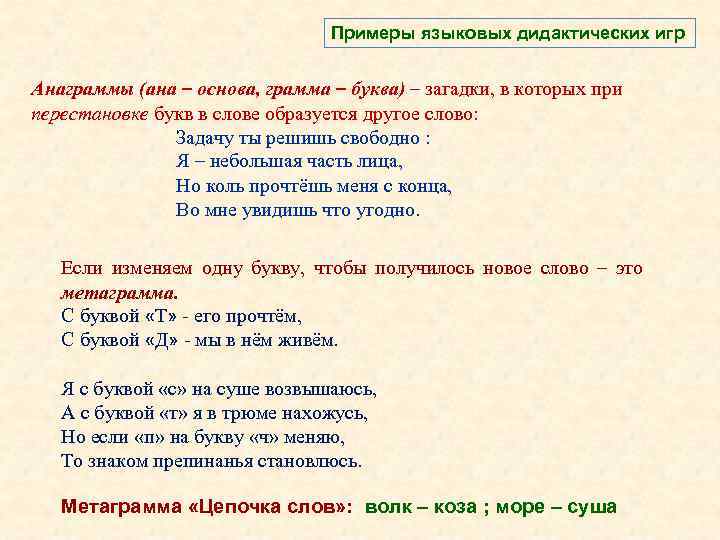 Примеры языковых дидактических игр

Анаграммы (ана – основа, грамма – буква) – загадки, в которых при перестановке букв в слове образуется другое слово:
Задачу ты решишь свободно :
Я – небольшая часть лица,
Но коль прочтёшь меня с конца,
Во мне увидишь что угодно.

Если изменяем одну букву, чтобы получилось новое слово – это метаграмма.
С буквой «Т» - его прочтём,
С буквой «Д» - мы в нём живём.

Я с буквой «с» на суше возвышаюсь,
А с буквой «т» я в трюме нахожусь,
Но если «п» на букву «ч» меняю,
То знаком препинанья становлюсь.

Метаграмма «Цепочка слов»: волк – коза ; море – суша